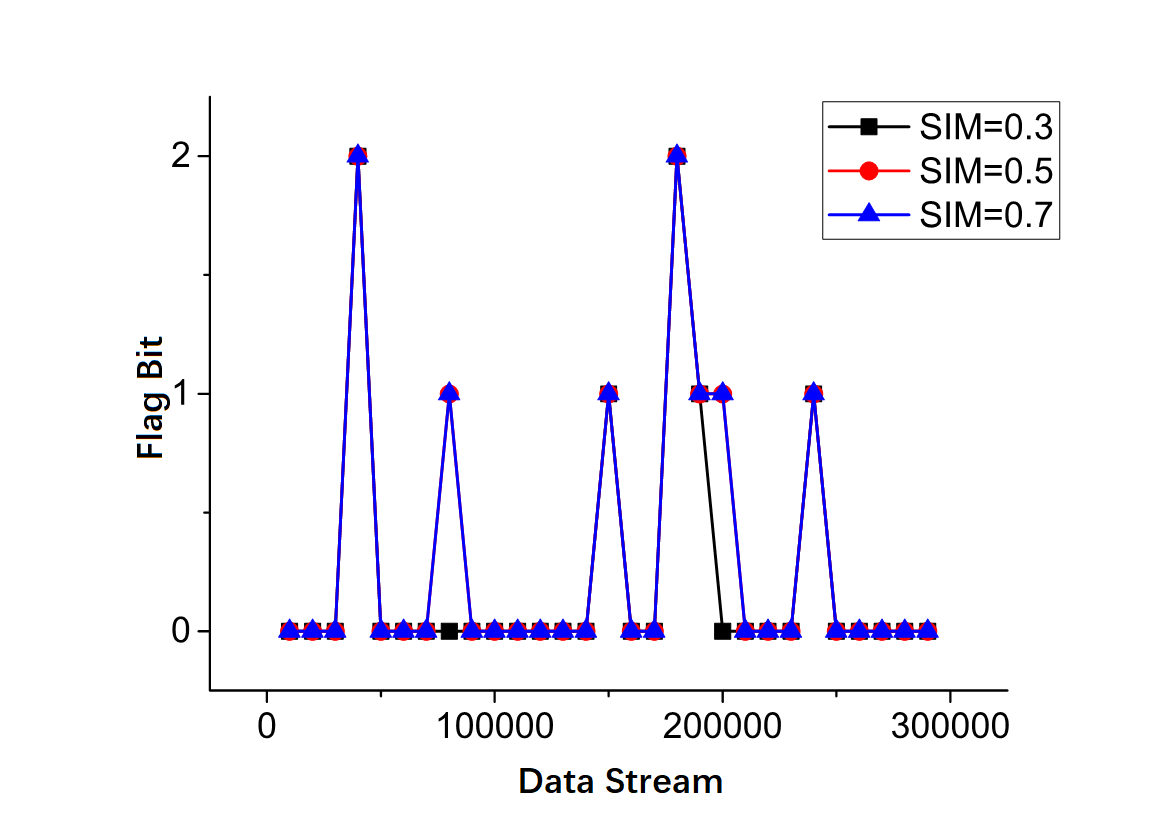 SIM=0.3
SIM=0.5
SIM=0.7

Flag Bit

2
1
0

0
100000
200000
300000

Data Stream